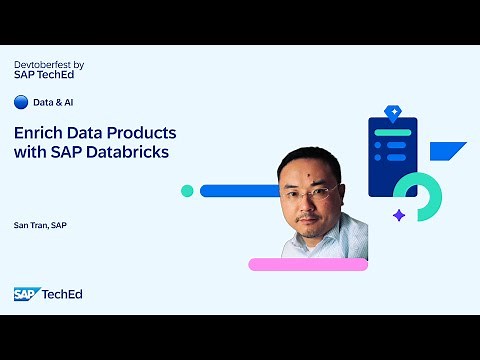 Devtoberfest by
SAP TechEd

Data & AI

Enrich Data Products with SAP Databricks

San Tran, SAP

SAP TechEd